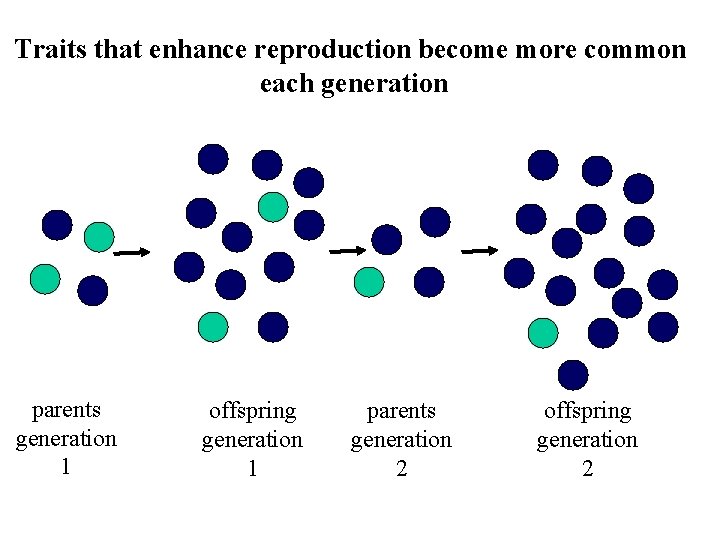 Traits that enhance reproduction become more common each generation

parents generation 1

offspring generation 1

parents generation 2

offspring generation 2